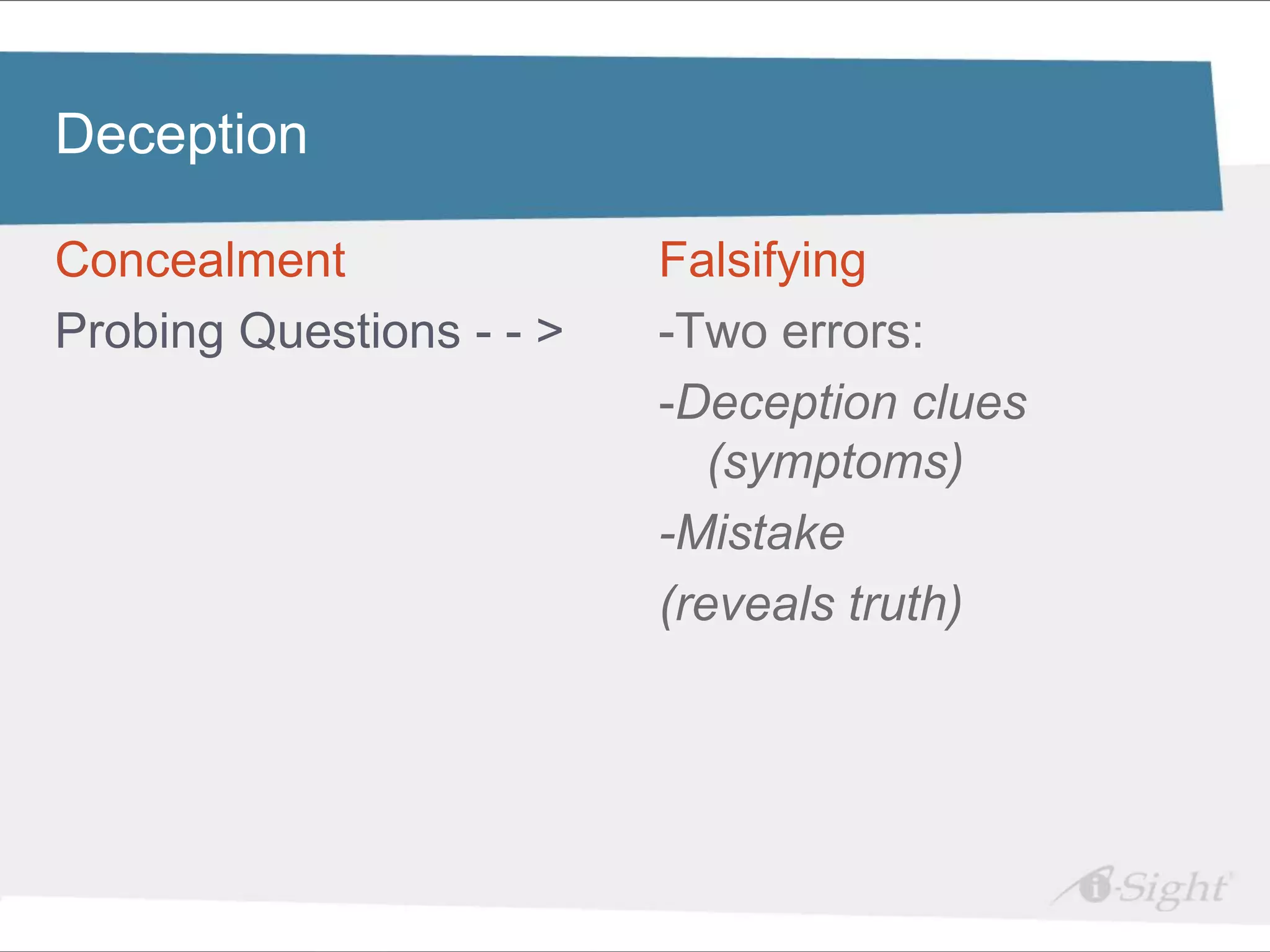 Deception

Concealment

Probing Questions - - >

Falsifying

-Two errors:

-Deception clues (symptoms)

-Mistake

(reveals truth)

i-Sight